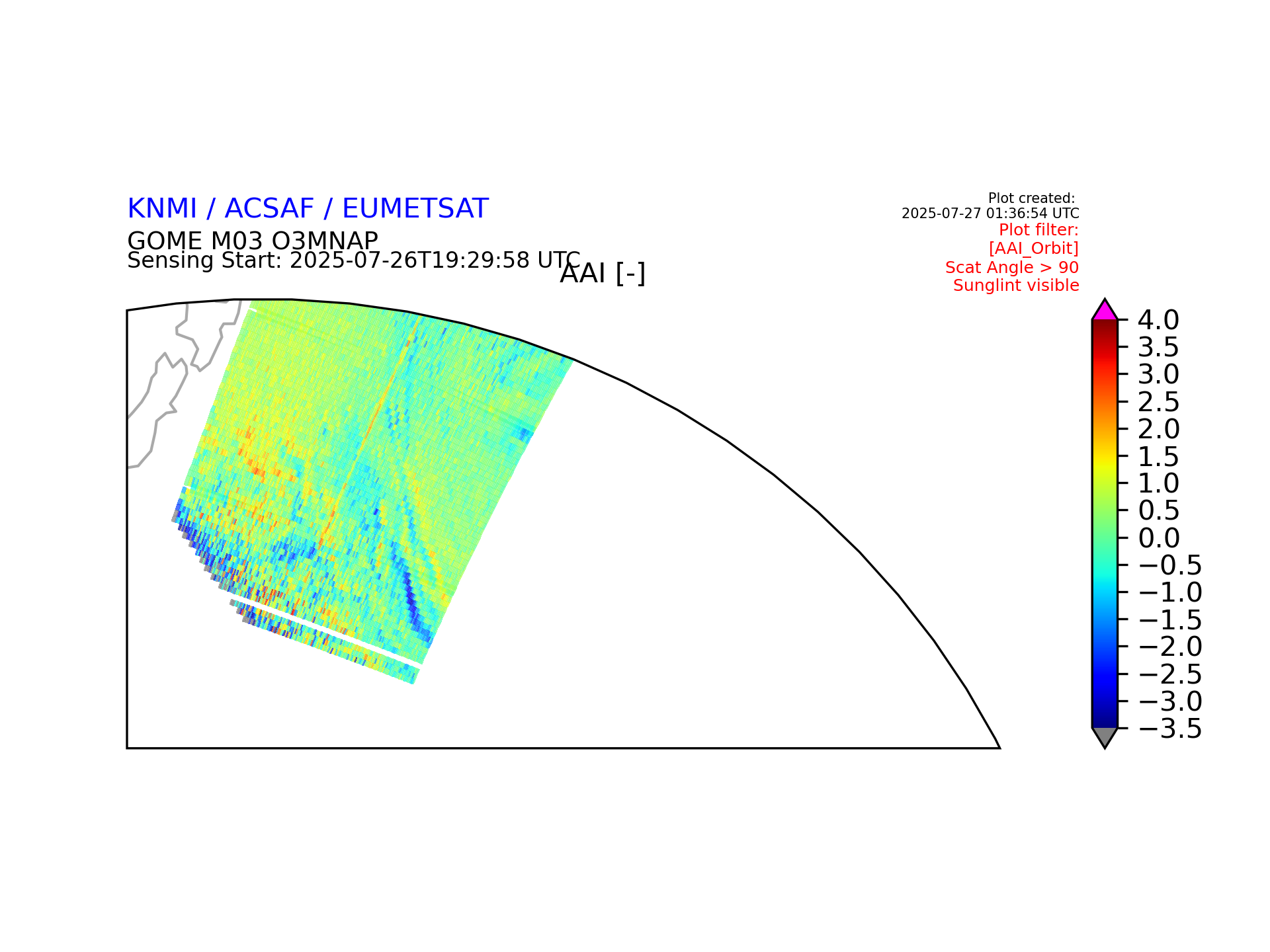 KNMI / ACSAF / EUMETSAT
GOME M03 O3MNAP
Sensing Start: 2025-07-26T19:29:58 UTC

AAI [-]

Plot created:
2025-07-27 01:36:54 UTC
Plot filter:
[AAI_Orbit]
Scat Angle > 90
Sunglint visible

4.0
3.5
3.0
2.5
2.0
1.5
1.0
0.5
0.0
−0.5
−1.0
−1.5
−2.0
−2.5
−3.0
−3.5